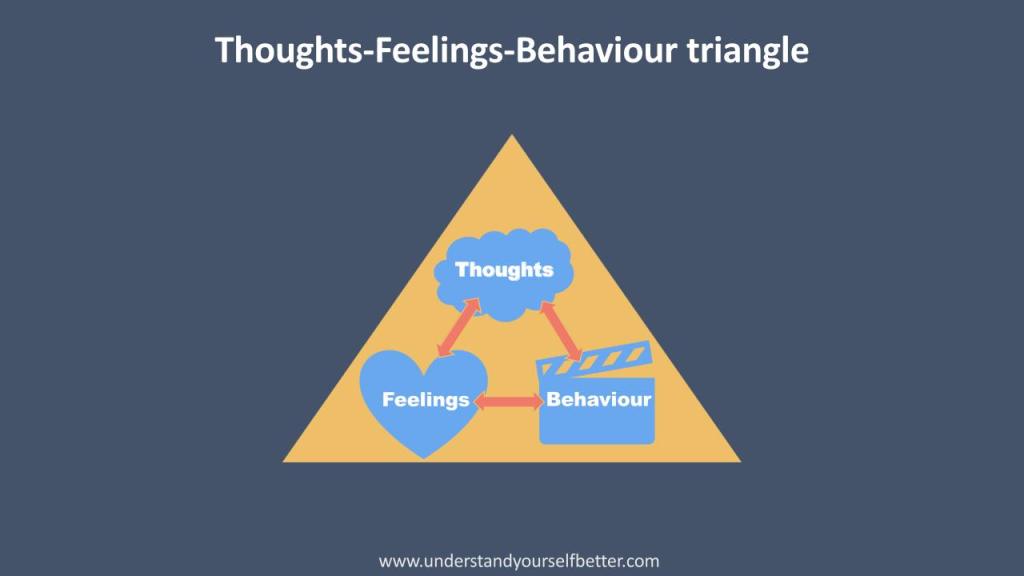 Thoughts-Feelings-Behaviour triangle

Thoughts

Feelings

Behaviour

www.understandyourselfbetter.com